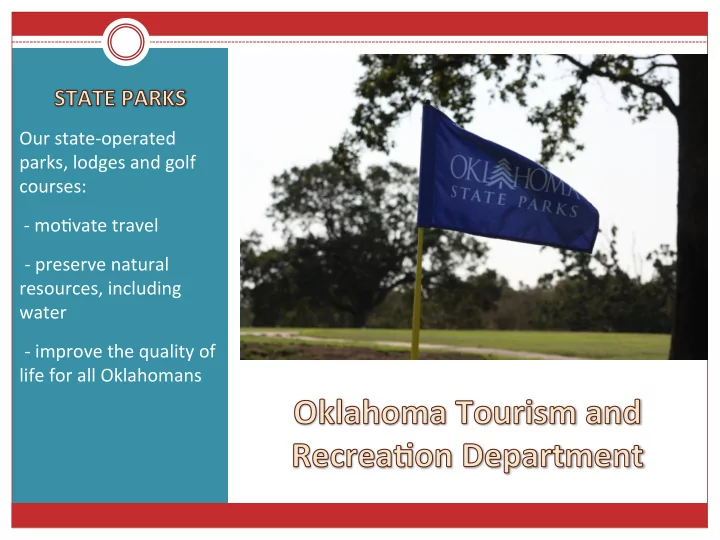 STATE PARKS

Our state-operated parks, lodges and golf courses:

- motivate travel

- preserve natural resources, including water

- improve the quality of life for all Oklahomans

OKLAHOMA STATE PARKS

Oklahoma Tourism and Recreation Department